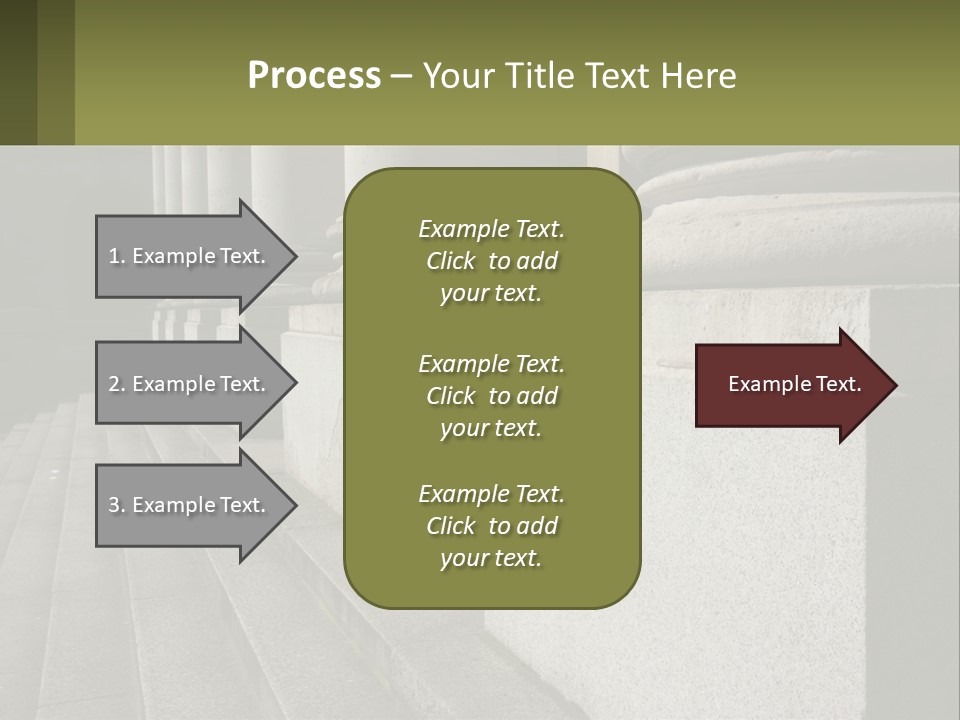 Process – Your Title Text Here

1. Example Text.

2. Example Text.

3. Example Text.

Example Text. Click to add your text.

Example Text. Click to add your text.

Example Text. Click to add your text.

Example Text.